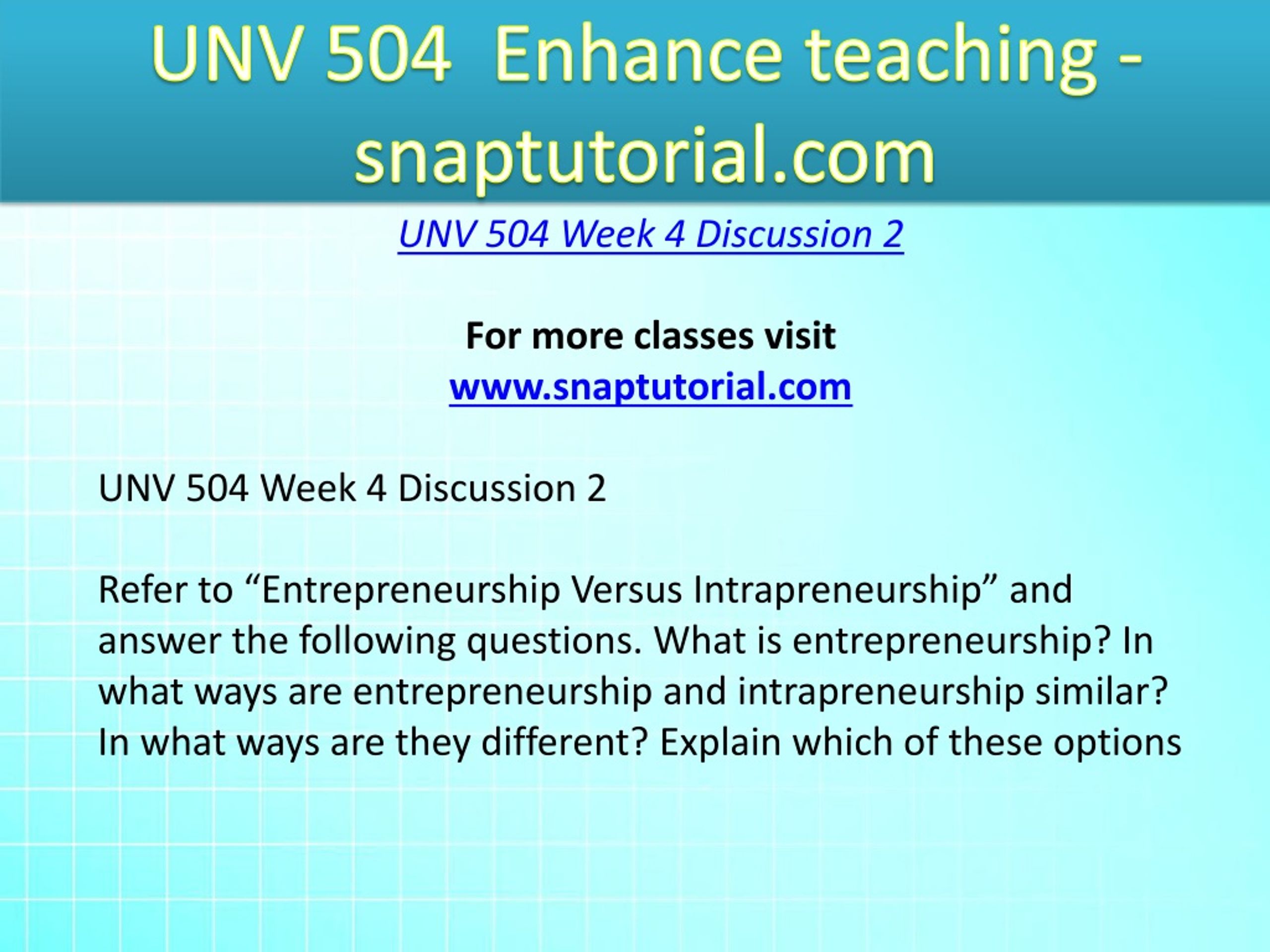 UNV 504 Enhance teaching - snaptutorial.com

UNV 504 Week 4 Discussion 2

For more classes visit
www.snaptutorial.com

UNV 504 Week 4 Discussion 2

Refer to “Entrepreneurship Versus Intrapreneurship” and answer the following questions. What is entrepreneurship? In what ways are entrepreneurship and intrapreneurship similar? In what ways are they different? Explain which of these options